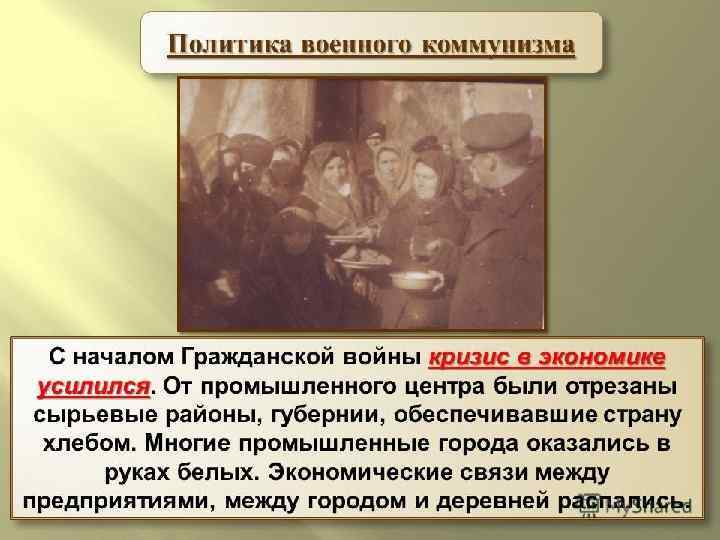 Политика военного коммунизма

С началом Гражданской войны кризис в экономике усилился. От промышленного центра были отрезаны сырьевые районы, губернии, обеспечивавшие страну хлебом. Многие промышленные города оказались в руках белых. Экономические связи между предприятиями, между городом и деревней распались.

MyShared